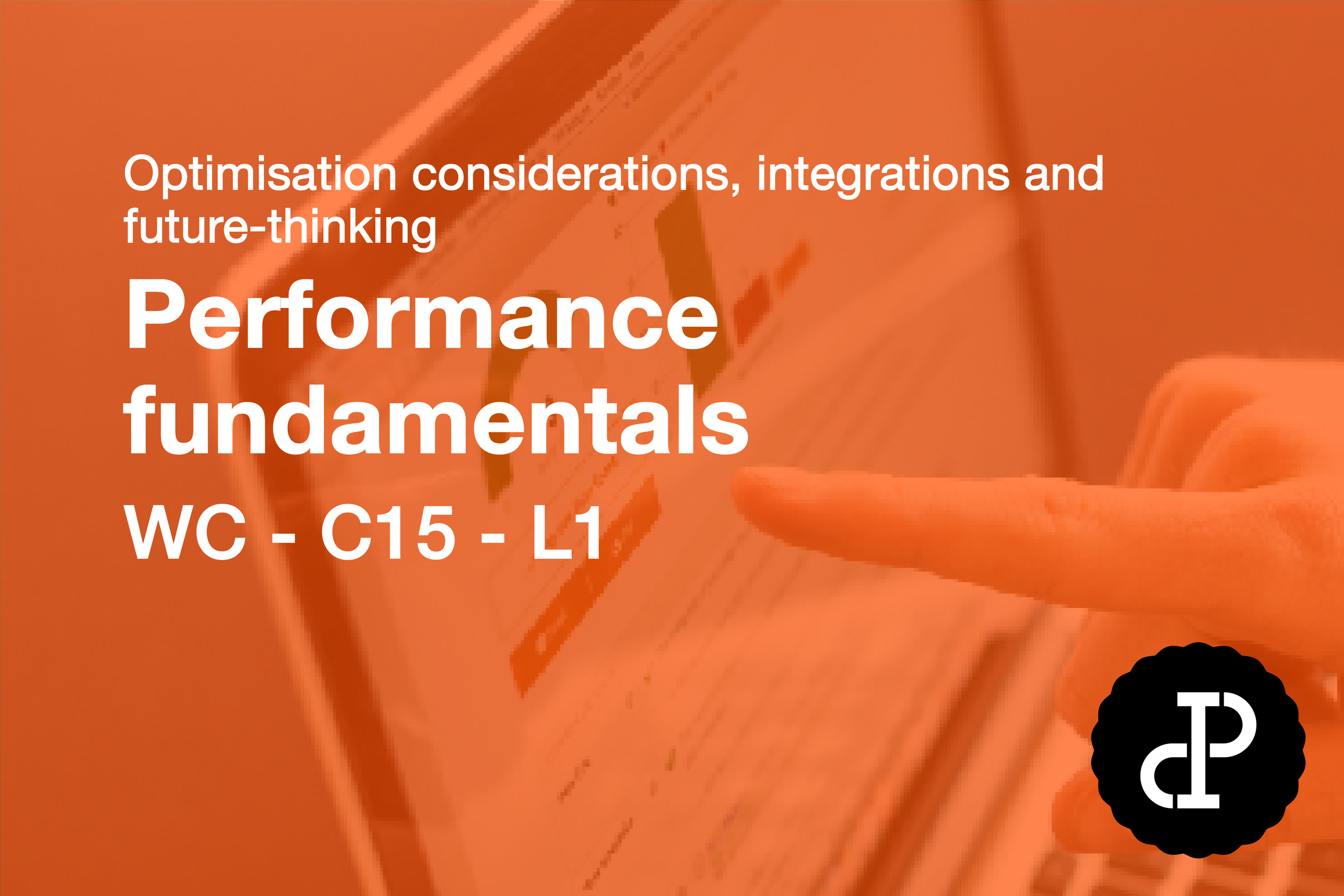 Optimisation considerations, integrations and future-thinking

Performance fundamentals

WC - C15 - L1